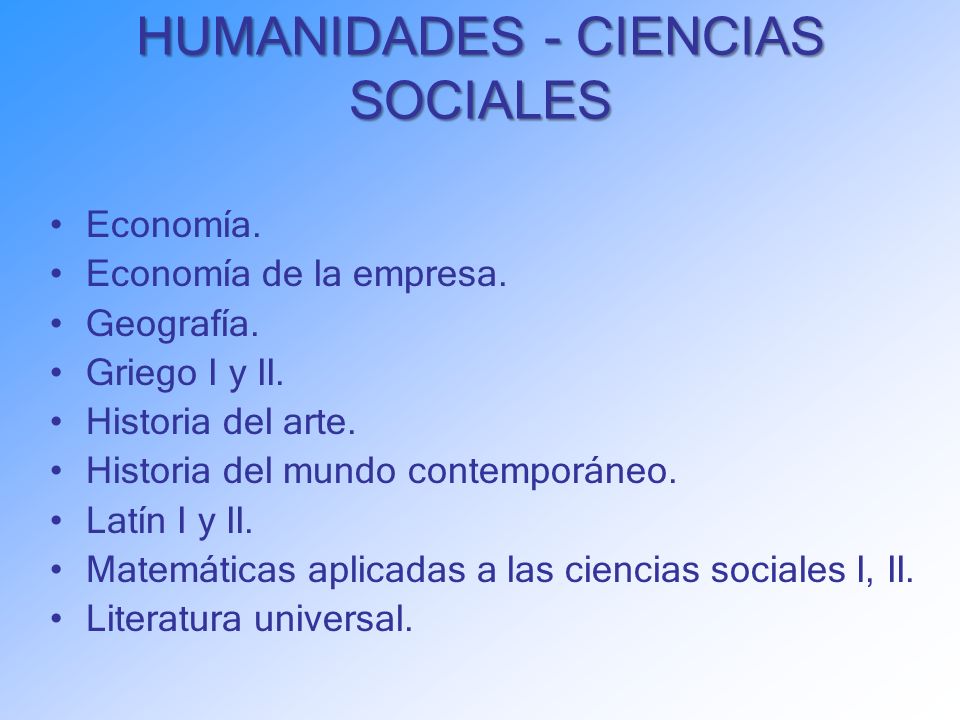 HUMANIDADES - CIENCIAS SOCIALES

• Economía.
• Economía de la empresa.
• Geografía.
• Griego I y II.
• Historia del arte.
• Historia del mundo contemporáneo.
• Latín I y II.
• Matemáticas aplicadas a las ciencias sociales I, II.
• Literatura universal.